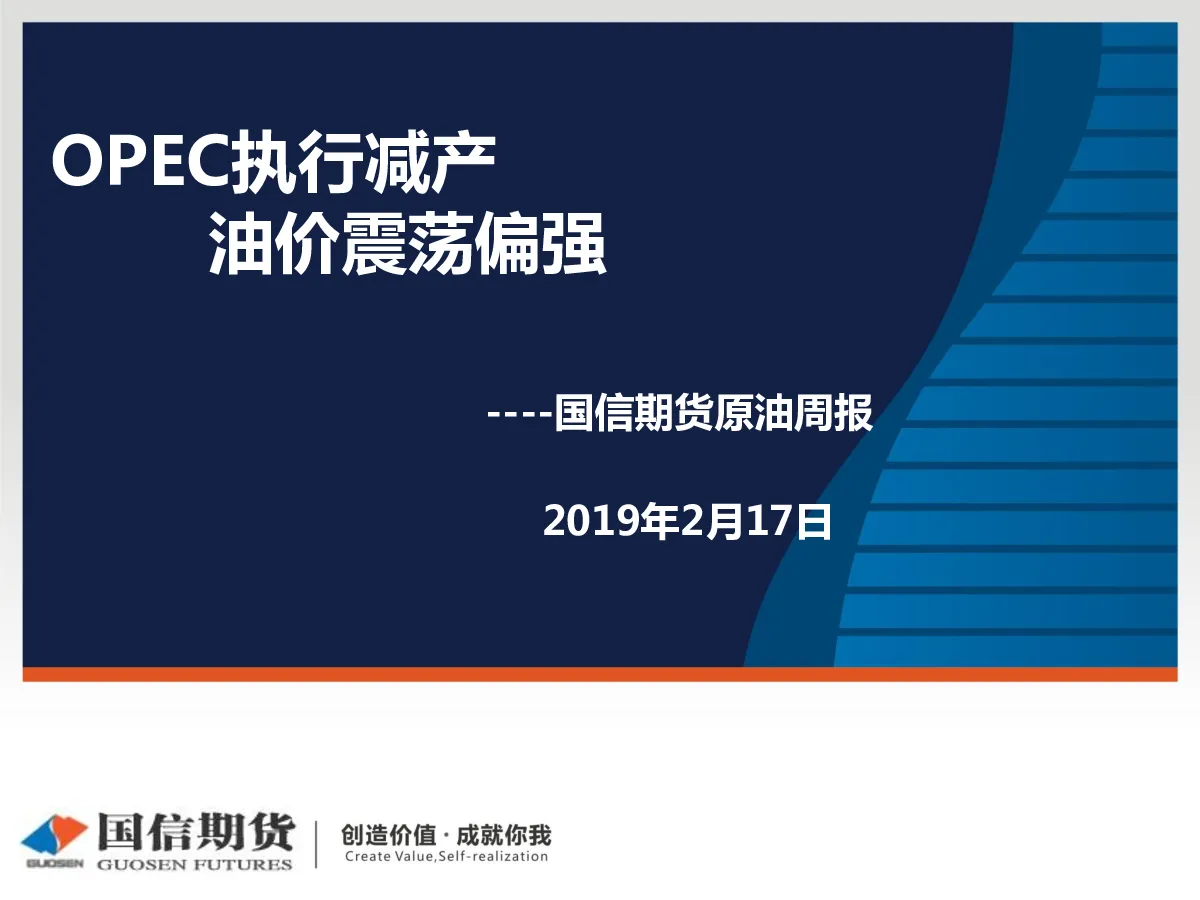 OPEC执行减产
油价震荡偏强

----国信期货原油周报

2019年2月17日

GUOSEN 国信期货 GUOSEN FUTURES

创造价值 · 成就你我
Create Value,Self-realization